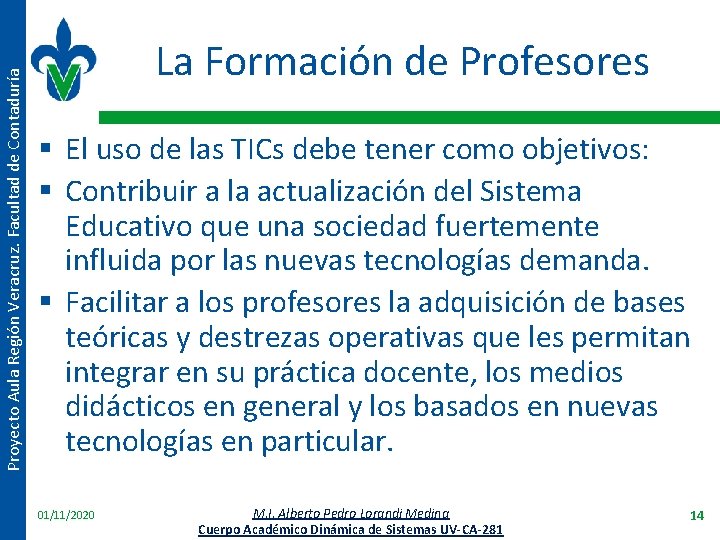 Proyecto Aula Región Veracruz. Facultad de Contaduría

La Formación de Profesores

▪ El uso de las TICs debe tener como objetivos:
▪ Contribuir a la actualización del Sistema Educativo que una sociedad fuertemente influida por las nuevas tecnologías demanda.
▪ Facilitar a los profesores la adquisición de bases teóricas y destrezas operativas que les permitan integrar en su práctica docente, los medios didácticos en general y los basados en nuevas tecnologías en particular.

01/11/2020

M.I. Alberto Pedro Lorandi Medina
Cuerpo Académico Dinámica de Sistemas UV-CA-281

14